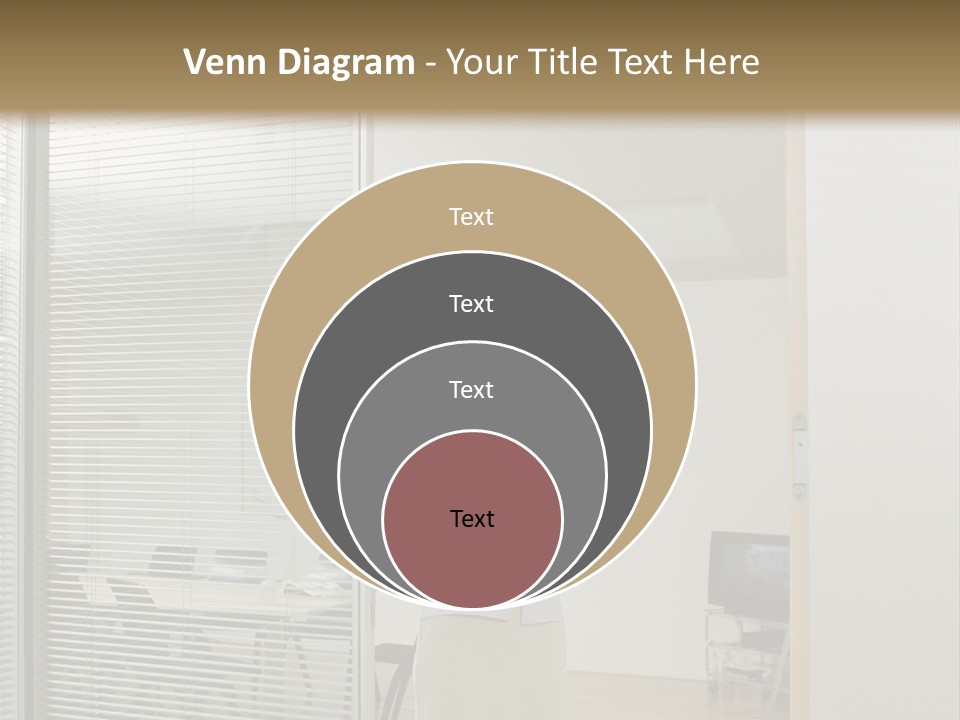 Venn Diagram - Your Title Text Here

Text

Text

Text

Text